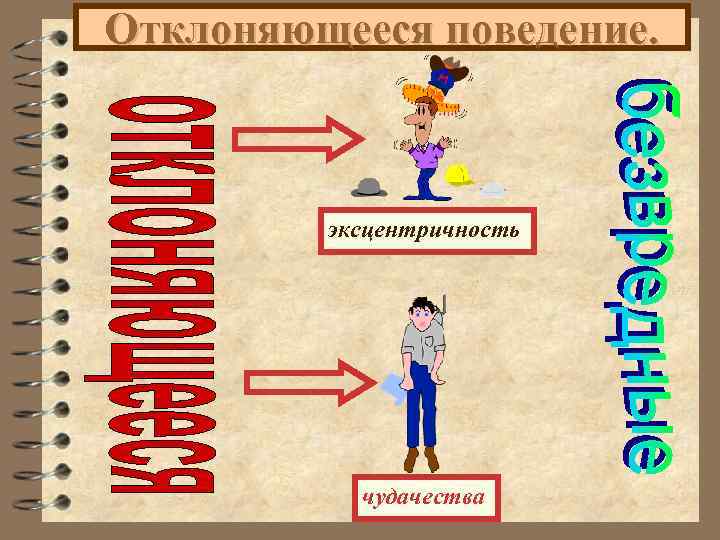 Отклоняющееся поведение.

отклоняющееся

эксцентричность

чудачества

безвредные